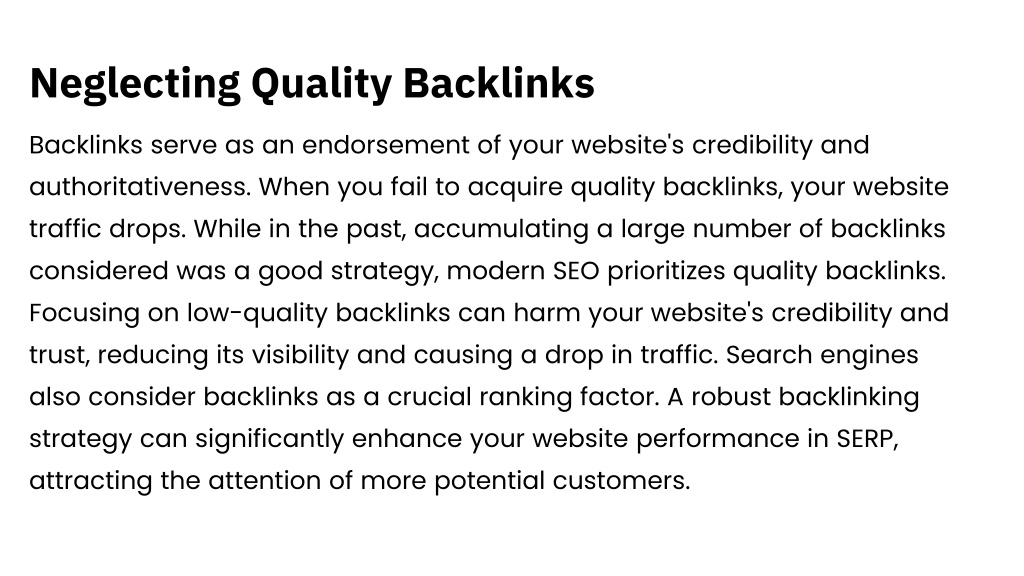 Neglecting Quality Backlinks

Backlinks serve as an endorsement of your website's credibility and authoritativeness. When you fail to acquire quality backlinks, your website traffic drops. While in the past, accumulating a large number of backlinks considered was a good strategy, modern SEO prioritizes quality backlinks. Focusing on low-quality backlinks can harm your website's credibility and trust, reducing its visibility and causing a drop in traffic. Search engines also consider backlinks as a crucial ranking factor. A robust backlinking strategy can significantly enhance your website performance in SERP, attracting the attention of more potential customers.